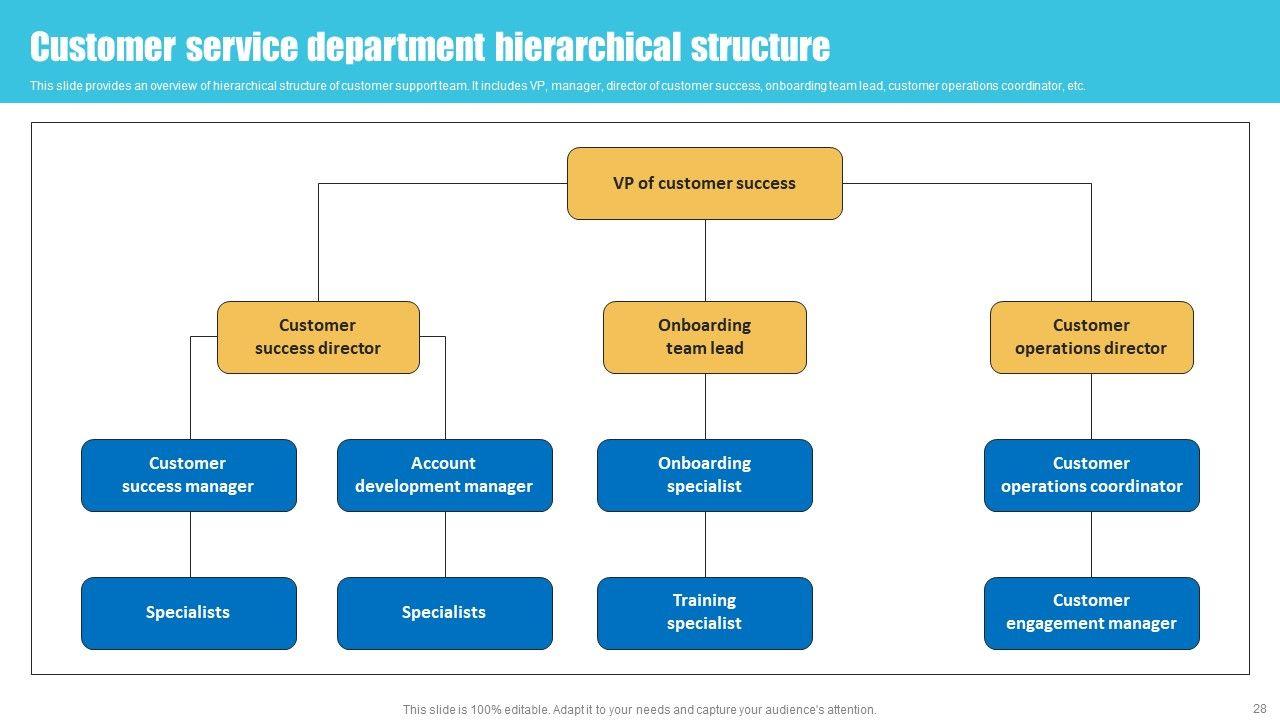 Customer service department hierarchical structure

This slide provides an overview of hierarchical structure of customer support team. It includes VP, manager, director of customer success, onboarding team lead, customer operations coordinator, etc.

VP of customer success

Customer success director

Onboarding team lead

Customer operations director

Customer success manager

Account development manager

Onboarding specialist

Customer operations coordinator

Specialists

Specialists

Training specialist

Customer engagement manager

This slide is 100% editable. Adapt it to your needs and capture your audience's attention.

28